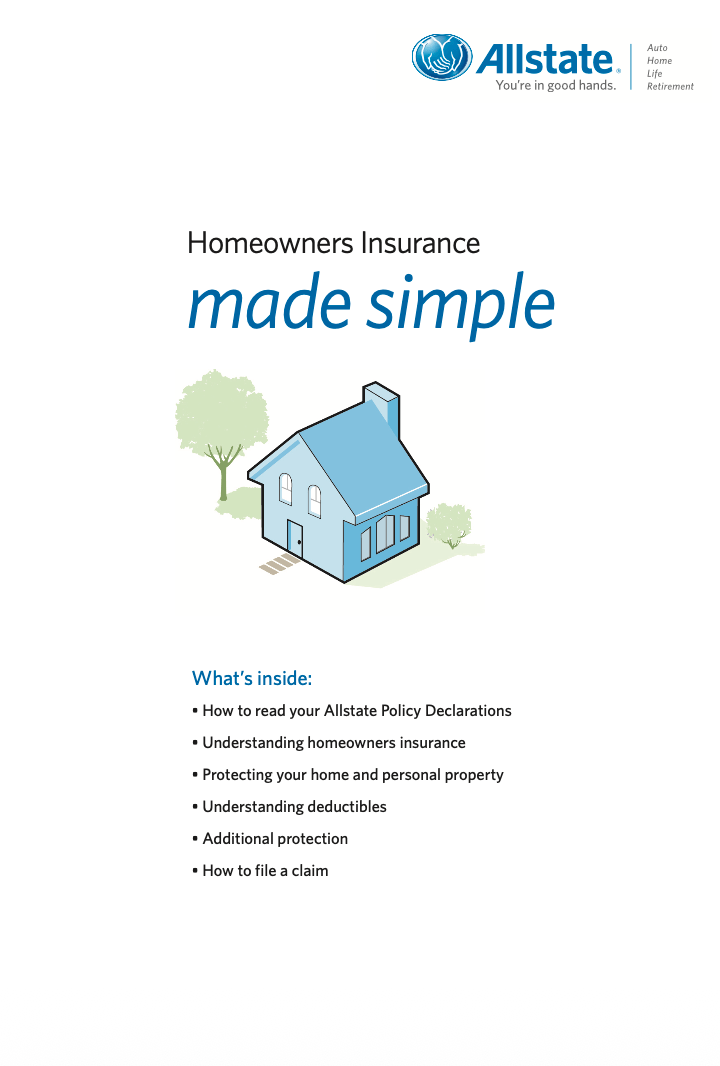 Allstate®
You're in good hands.

Auto
Home
Life
Retirement

Homeowners Insurance
made simple

What's inside:

• How to read your Allstate Policy Declarations
• Understanding homeowners insurance
• Protecting your home and personal property
• Understanding deductibles
• Additional protection
• How to file a claim